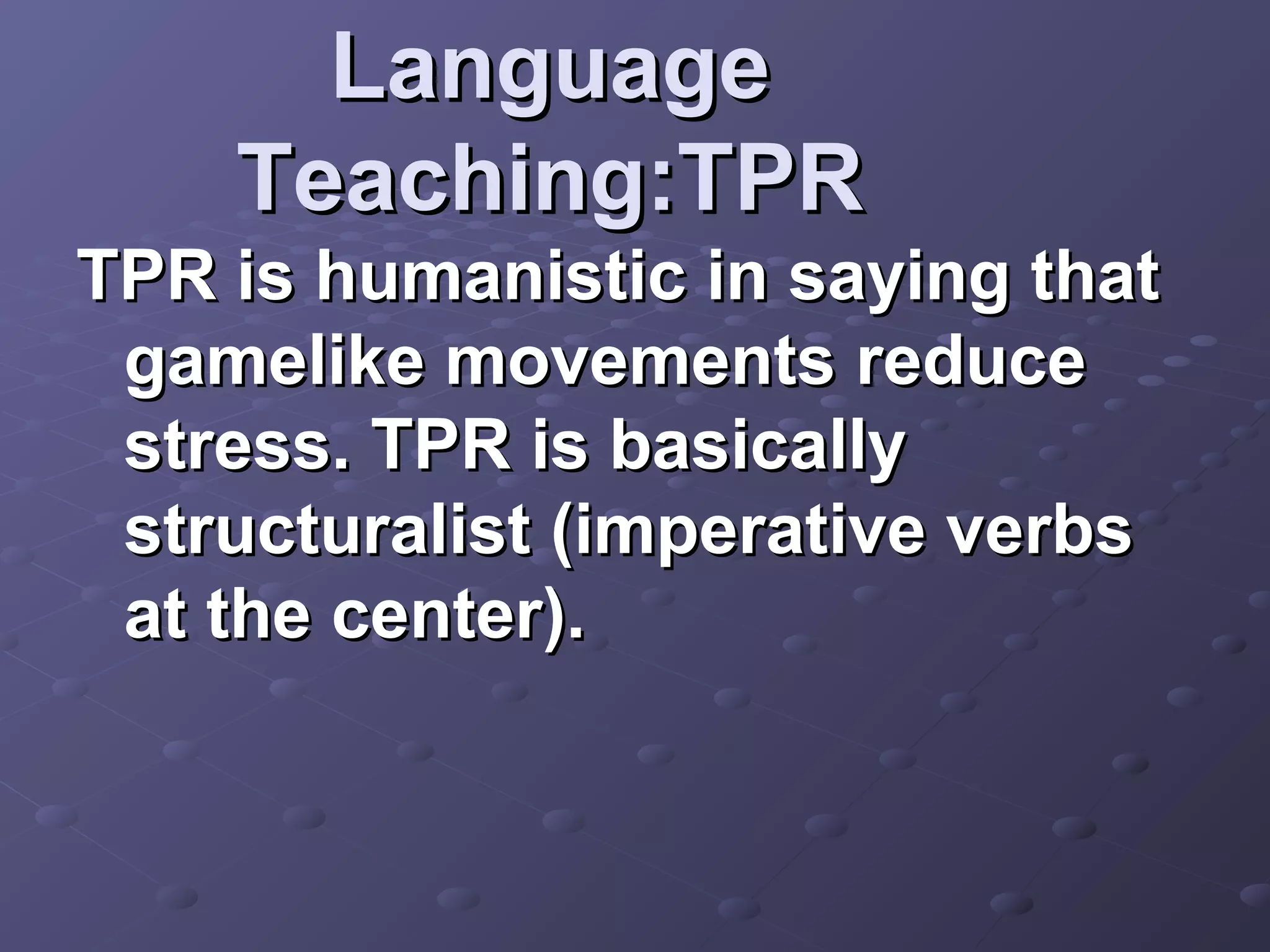 Language Teaching:TPR

TPR is humanistic in saying that gamelike movements reduce stress. TPR is basically structuralist (imperative verbs at the center).